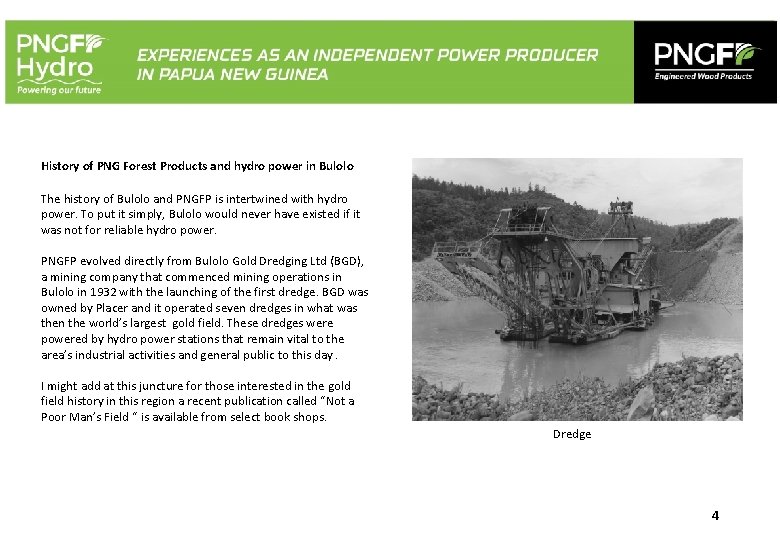 PNGFP Hydro
Powering our future

EXPERIENCES AS AN INDEPENDENT POWER PRODUCER IN PAPUA NEW GUINEA

PNGFP
Engineered Wood Products

History of PNG Forest Products and hydro power in Bulolo

The history of Bulolo and PNGFP is intertwined with hydro power. To put it simply, Bulolo would never have existed if it was not for reliable hydro power.

PNGFP evolved directly from Bulolo Gold Dredging Ltd (BGD), a mining company that commenced mining operations in Bulolo in 1932 with the launching of the first dredge. BGD was owned by Placer and it operated seven dredges in what was then the world's largest gold field. These dredges were powered by hydro power stations that remain vital to the area's industrial activities and general public to this day.

I might add at this juncture for those interested in the gold field history in this region a recent publication called "Not a Poor Man's Field " is available from select book shops.

Dredge

4